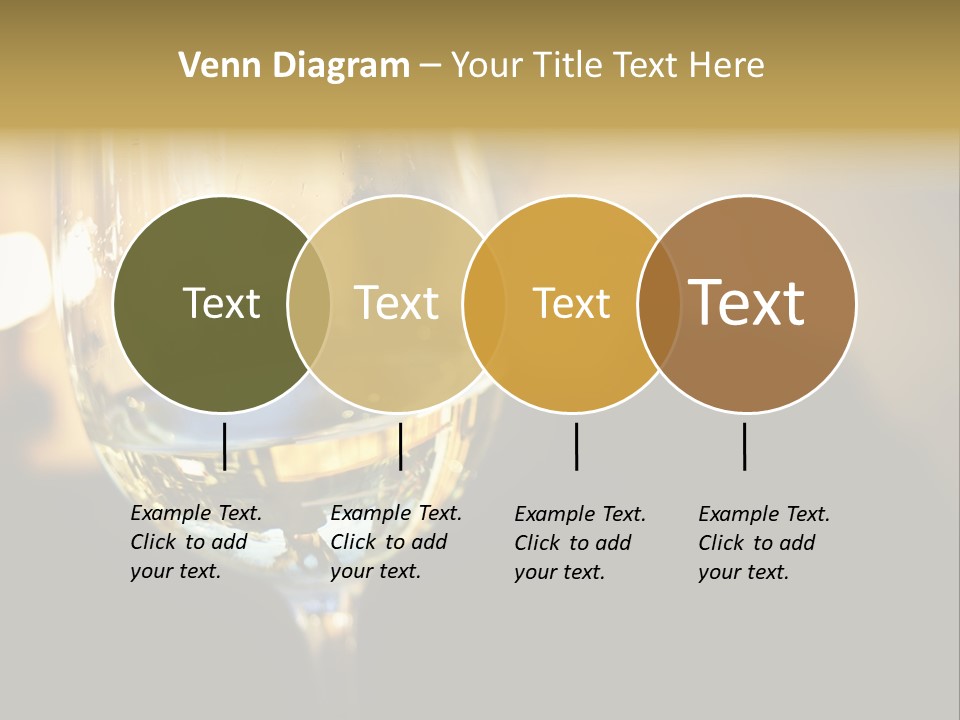 Venn Diagram – Your Title Text Here

Text

Text

Text

Text

Example Text. Click to add your text.

Example Text. Click to add your text.

Example Text. Click to add your text.

Example Text. Click to add your text.